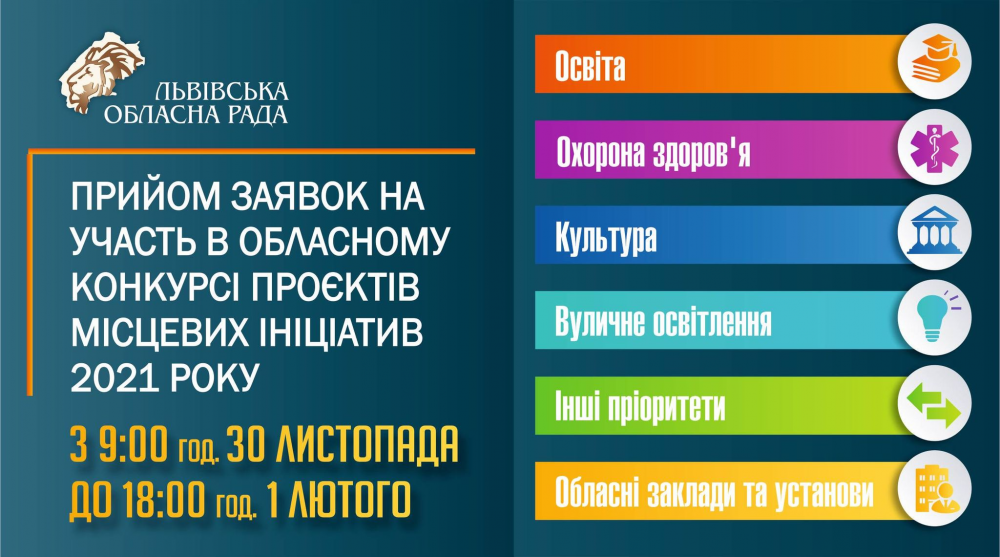 ЛЬВІВСЬКА ОБЛАСНА РАДА

ПРИЙОМ ЗАЯВОК НА УЧАСТЬ В ОБЛАСНОМУ КОНКУРСІ ПРОЄКТІВ МІСЦЕВИХ ІНІЦІАТИВ 2021 РОКУ

З 9:00 год. 30 ЛИСТОПАДА
ДО 18:00 год. 1 ЛЮТОГО

Освіта

Охорона здоров'я

Культура

Вуличне освітлення

Інші пріоритети

Обласні заклади та установи